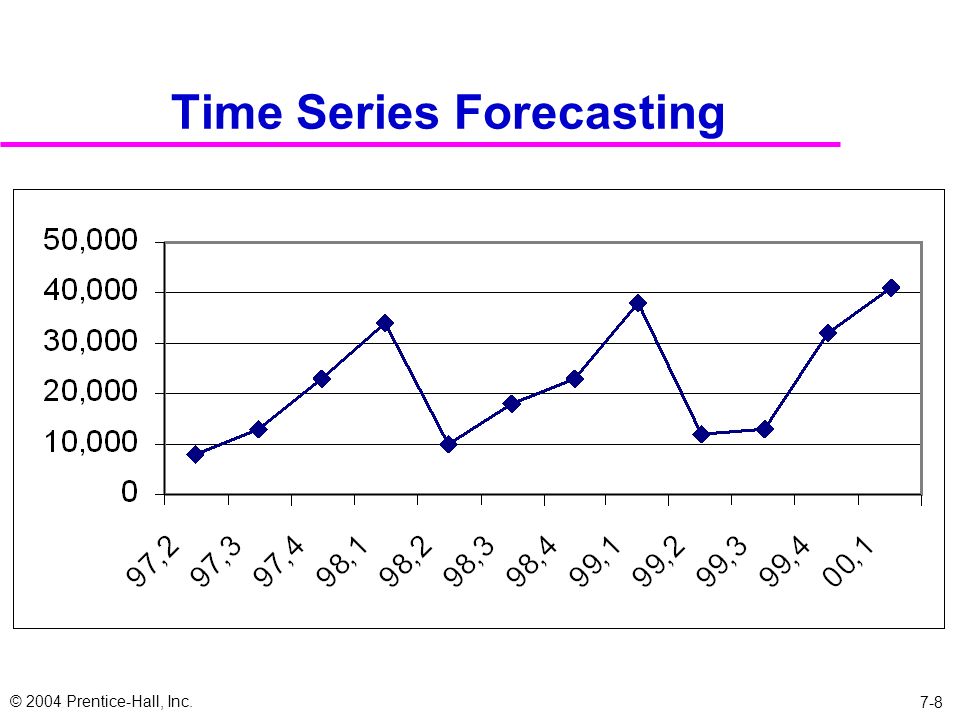 Time Series Forecasting

50,000
40,000
30,000
20,000
10,000
0

97,2
97,3
97,4
98,1
98,2
98,3
98,4
99,1
99,2
99,3
99,4
00,1

© 2004 Prentice-Hall, Inc.

7-8